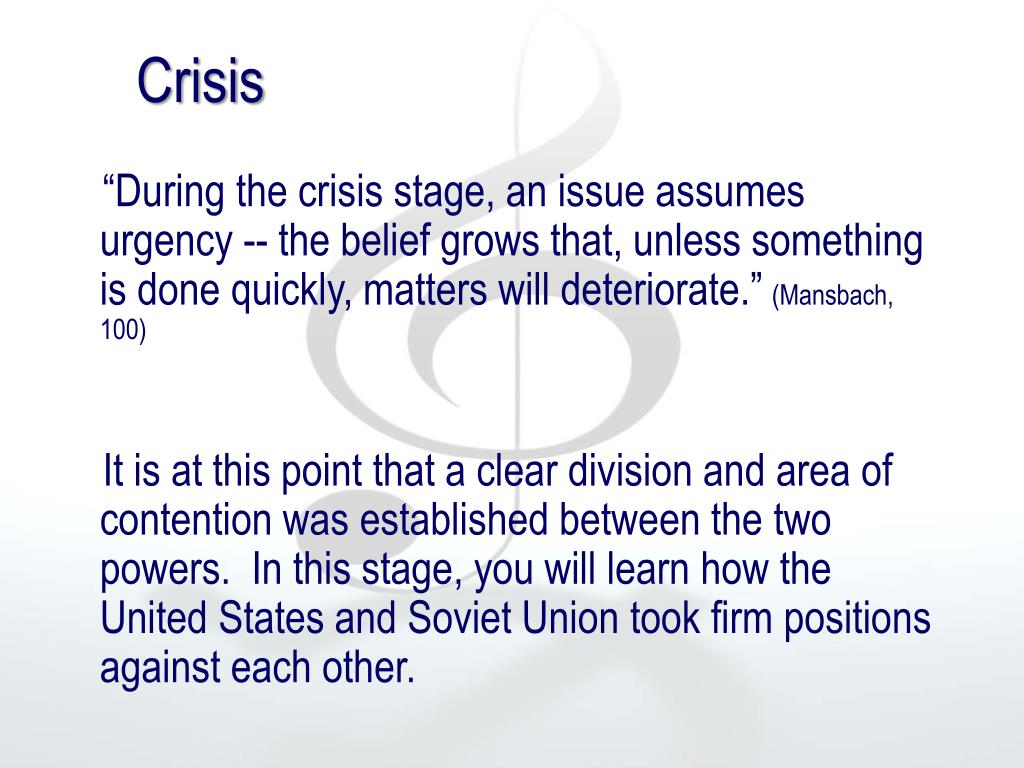 Crisis

“During the crisis stage, an issue assumes urgency -- the belief grows that, unless something is done quickly, matters will deteriorate.” (Mansbach, 100)

It is at this point that a clear division and area of contention was established between the two powers. In this stage, you will learn how the United States and Soviet Union took firm positions against each other.